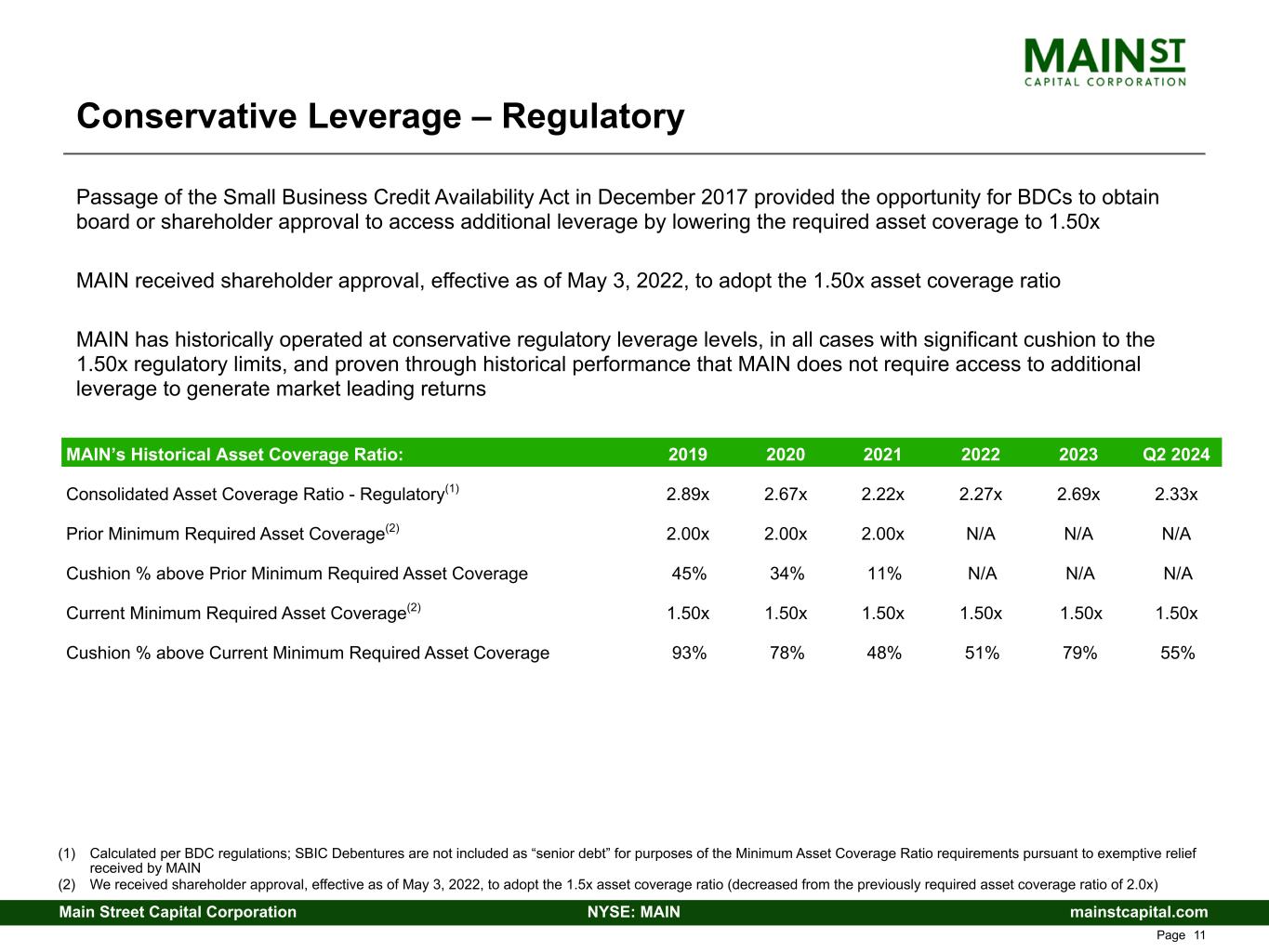 MAIN ST
CAPITAL CORPORATION

Conservative Leverage – Regulatory

Passage of the Small Business Credit Availability Act in December 2017 provided the opportunity for BDCs to obtain board or shareholder approval to access additional leverage by lowering the required asset coverage to 1.50x

MAIN received shareholder approval, effective as of May 3, 2022, to adopt the 1.50x asset coverage ratio

MAIN has historically operated at conservative regulatory leverage levels, in all cases with significant cushion to the 1.50x regulatory limits, and proven through historical performance that MAIN does not require access to additional leverage to generate market leading returns

| MAIN's Historical Asset Coverage Ratio: | 2019 | 2020 | 2021 | 2022 | 2023 | Q2 2024 |
|---|---|---|---|---|---|---|
| Consolidated Asset Coverage Ratio - Regulatory$^{(1)}$ | 2.89x | 2.67x | 2.22x | 2.27x | 2.69x | 2.33x |
| Prior Minimum Required Asset Coverage$^{(2)}$ | 2.00x | 2.00x | 2.00x | N/A | N/A | N/A |
| Cushion % above Prior Minimum Required Asset Coverage | 45% | 34% | 11% | N/A | N/A | N/A |
| Current Minimum Required Asset Coverage$^{(2)}$ | 1.50x | 1.50x | 1.50x | 1.50x | 1.50x | 1.50x |
| Cushion % above Current Minimum Required Asset Coverage | 93% | 78% | 48% | 51% | 79% | 55% |

(1) Calculated per BDC regulations; SBIC Debentures are not included as "senior debt" for purposes of the Minimum Asset Coverage Ratio requirements pursuant to exemptive relief received by MAIN
(2) We received shareholder approval, effective as of May 3, 2022, to adopt the 1.5x asset coverage ratio (decreased from the previously required asset coverage ratio of 2.0x)

Main Street Capital Corporation NYSE: MAIN mainstcapital.com

Page 11